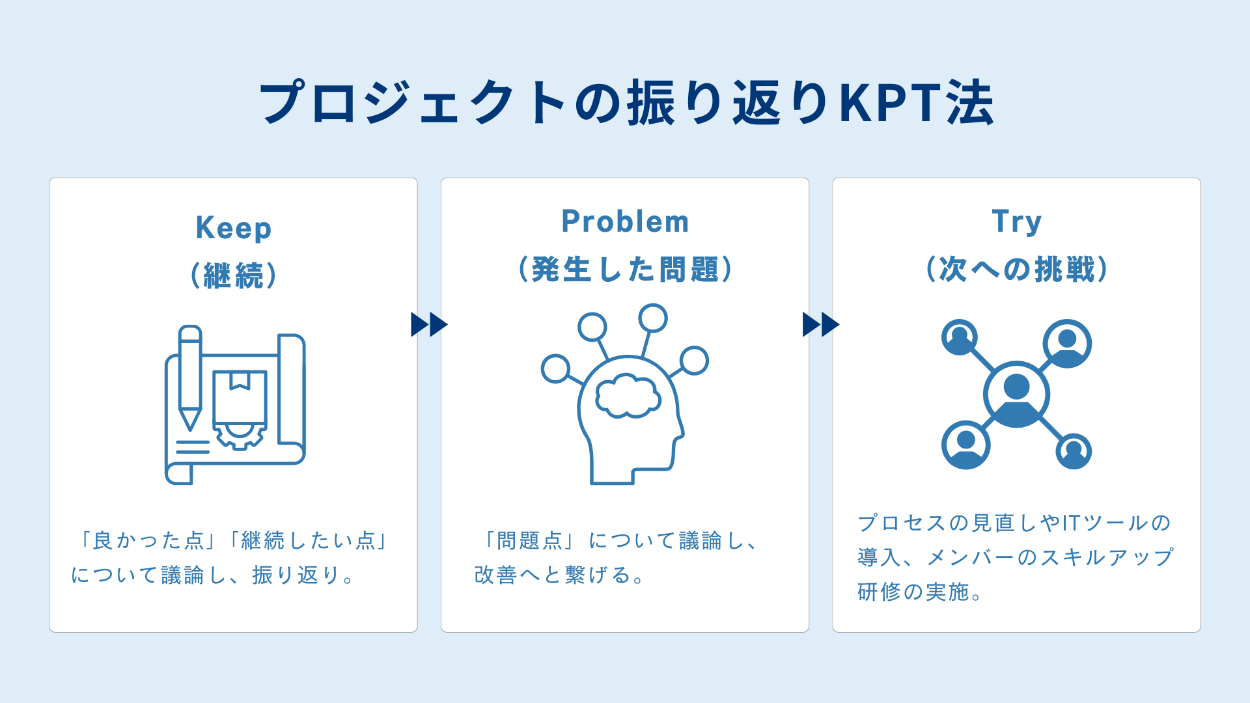 プロジェクトの振り返りKPT法

Keep
（継続）

「良かった点」「継続したい点」について議論し、振り返り。

Problem
（発生した問題）

「問題点」について議論し、改善へと繋げる。

Try
（次への挑戦）

プロセスの見直しやITツールの導入、メンバーのスキルアップ研修の実施。